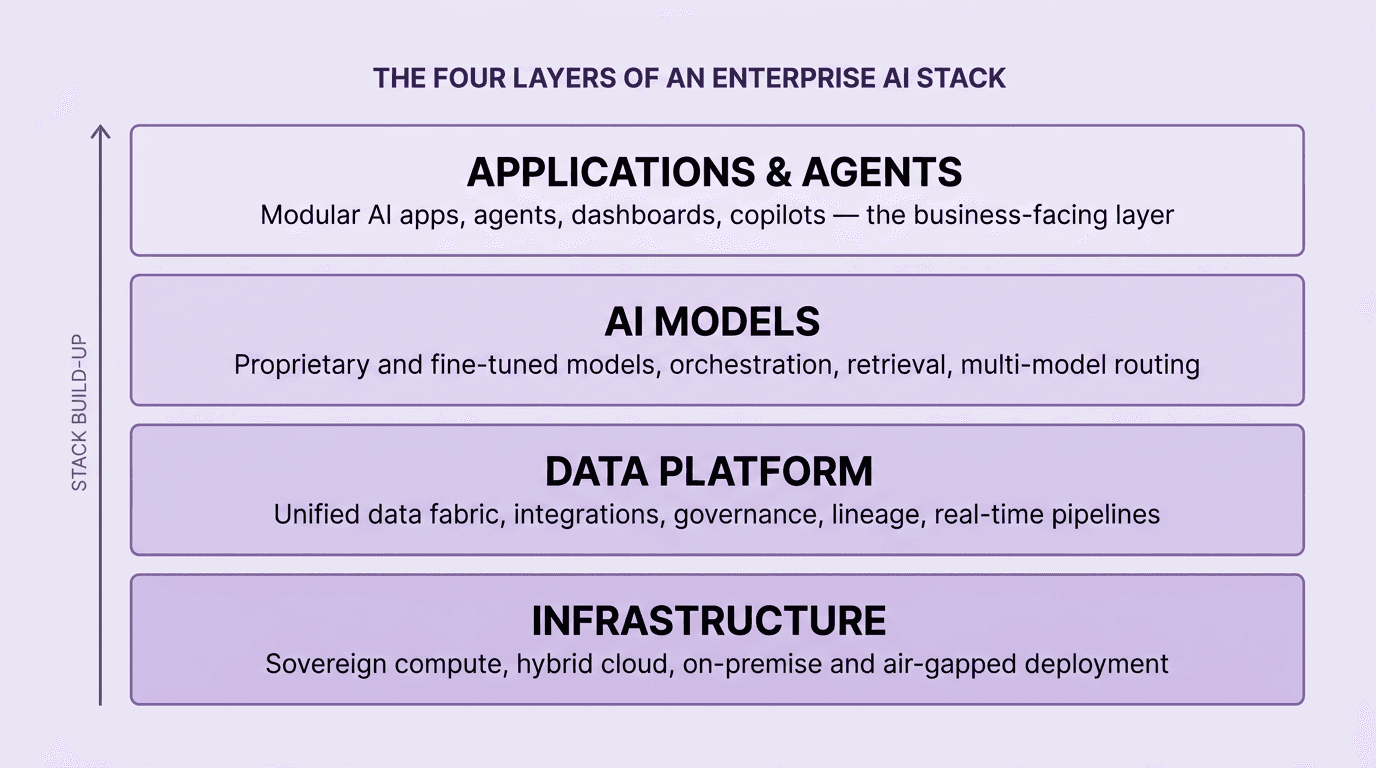 THE FOUR LAYERS OF AN ENTERPRISE AI STACK

STACK BUILD-UP

APPLICATIONS & AGENTS
Modular AI apps, agents, dashboards, copilots — the business-facing layer

AI MODELS
Proprietary and fine-tuned models, orchestration, retrieval, multi-model routing

DATA PLATFORM
Unified data fabric, integrations, governance, lineage, real-time pipelines

INFRASTRUCTURE
Sovereign compute, hybrid cloud, on-premise and air-gapped deployment